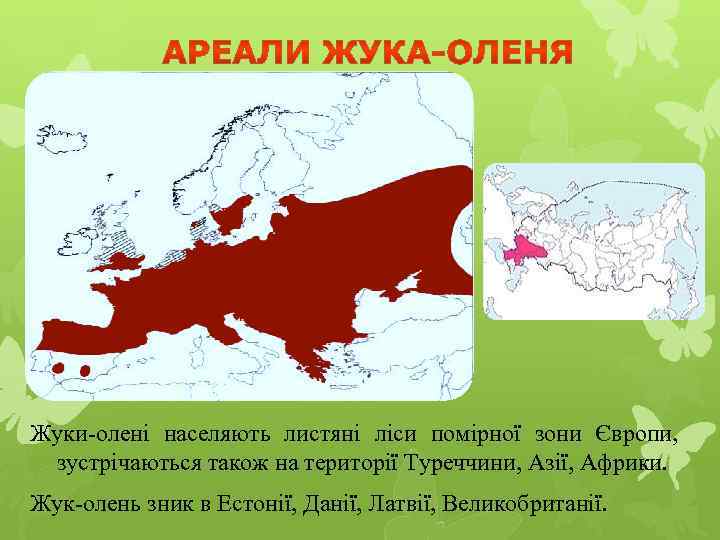 АРЕАЛИ ЖУКА-ОЛЕНЯ

Жуки-олені населяють листяні ліси помірної зони Європи, зустрічаються також на території Туреччини, Азії, Африки.

Жук-олень зник в Естонії, Данії, Латвії, Великобританії.